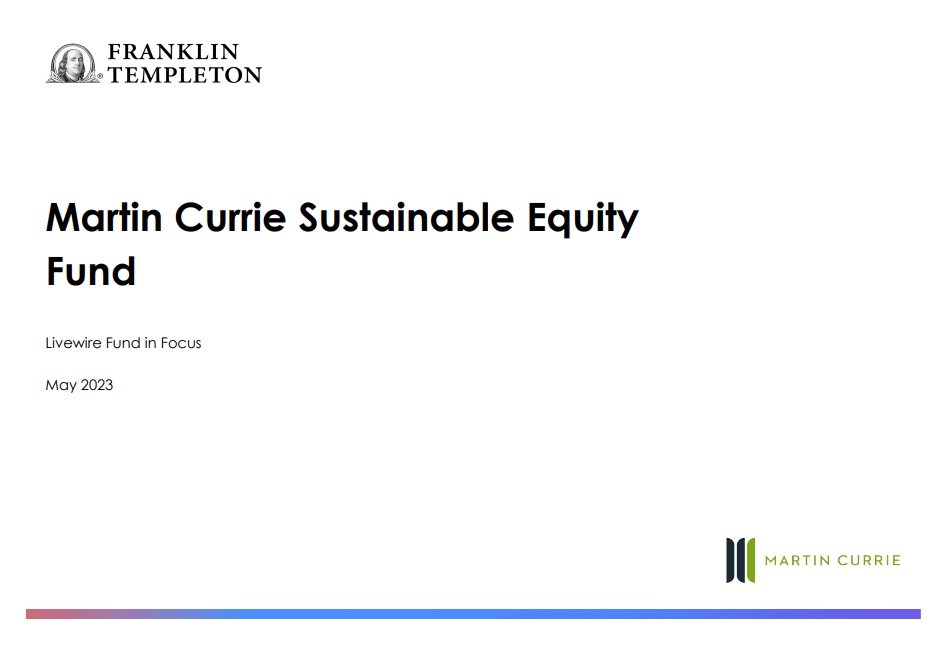 FRANKLIN TEMPLETON

Martin Currie Sustainable Equity Fund

Livewire Fund in Focus

May 2023

MARTIN CURRIE